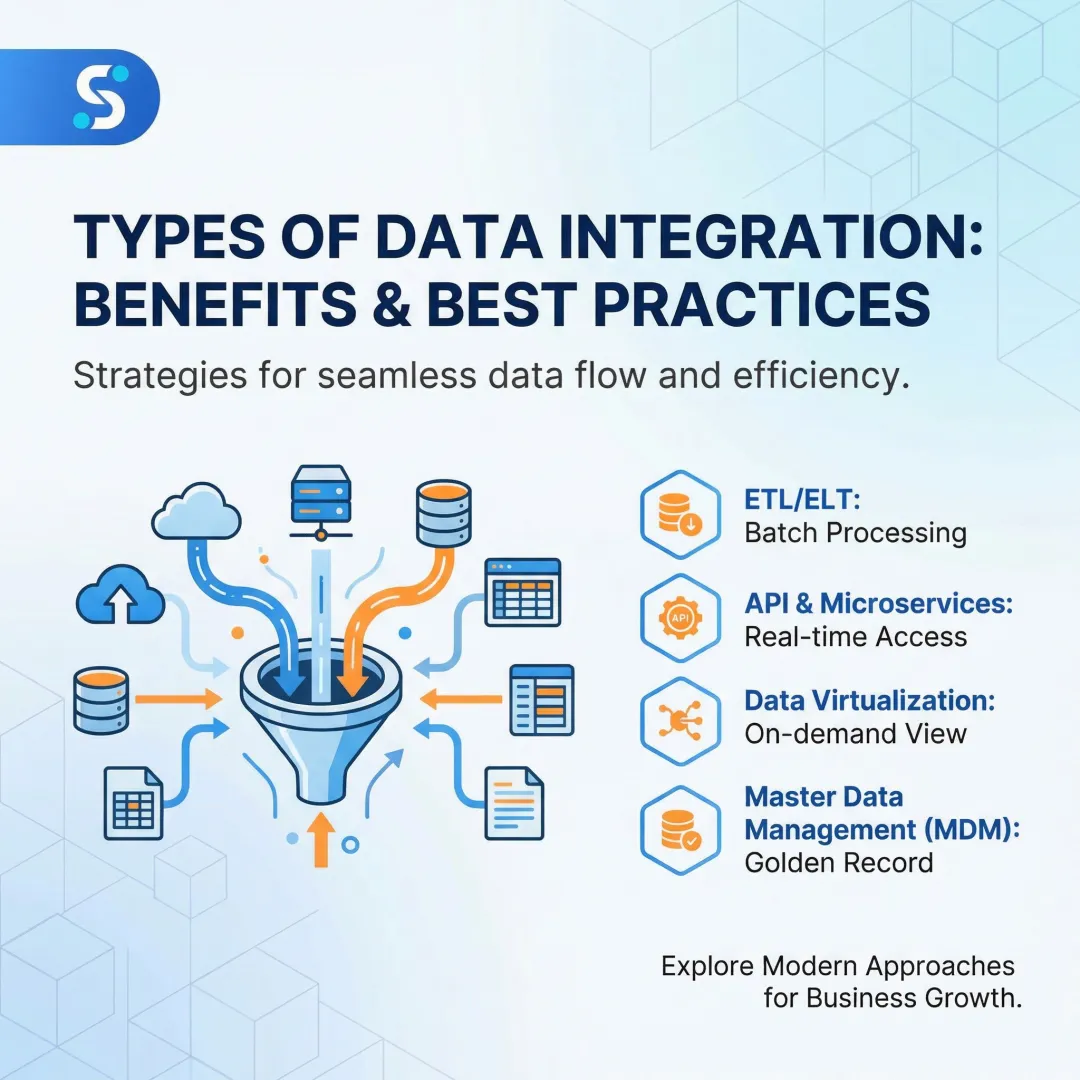 S

TYPES OF DATA INTEGRATION: BENEFITS & BEST PRACTICES

Strategies for seamless data flow and efficiency.

ETL/ELT:
Batch Processing

API
API & Microservices:
Real-time Access

Data Virtualization:
On-demand View

Master Data Management (MDM):
Golden Record

Explore Modern Approaches for Business Growth.